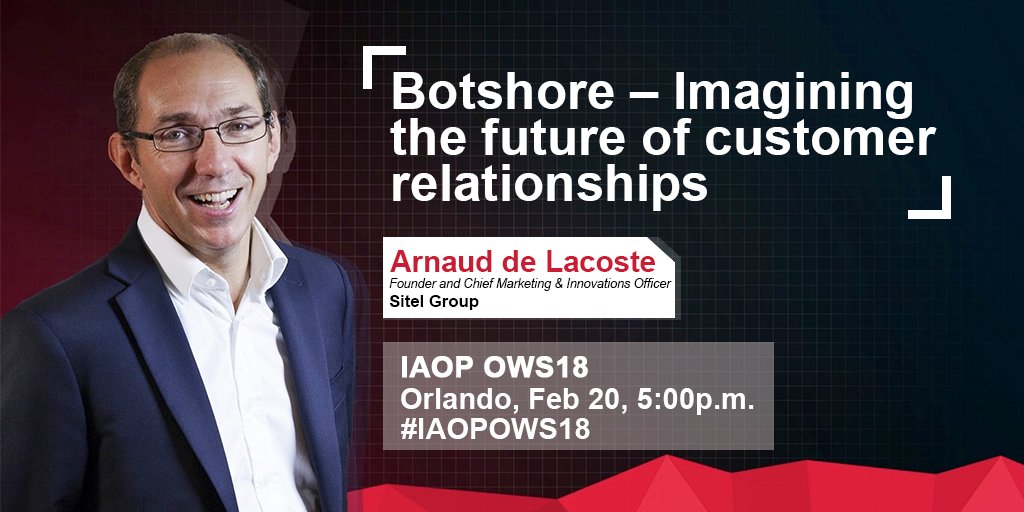 Botshore – Imagining the future of customer relationships

Arnaud de Lacoste
Founder and Chief Marketing & Innovations Officer
Sitel Group

IAOP OWS18
Orlando, Feb 20, 5:00p.m.
#IAOPOWS18